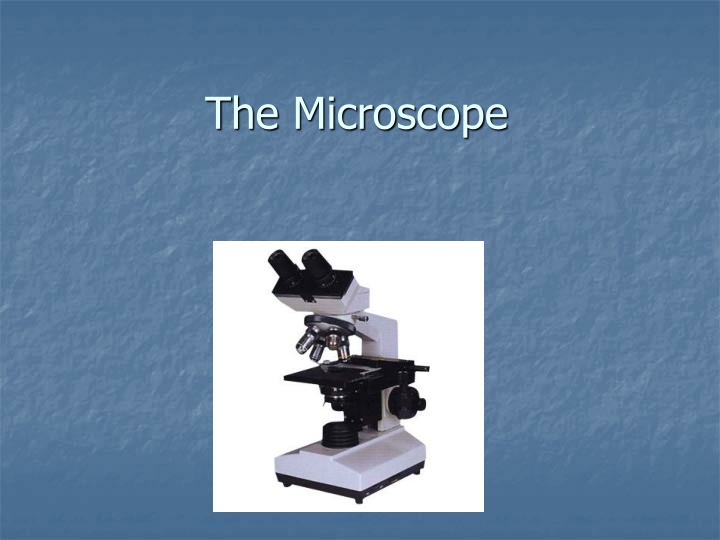 The Microscope